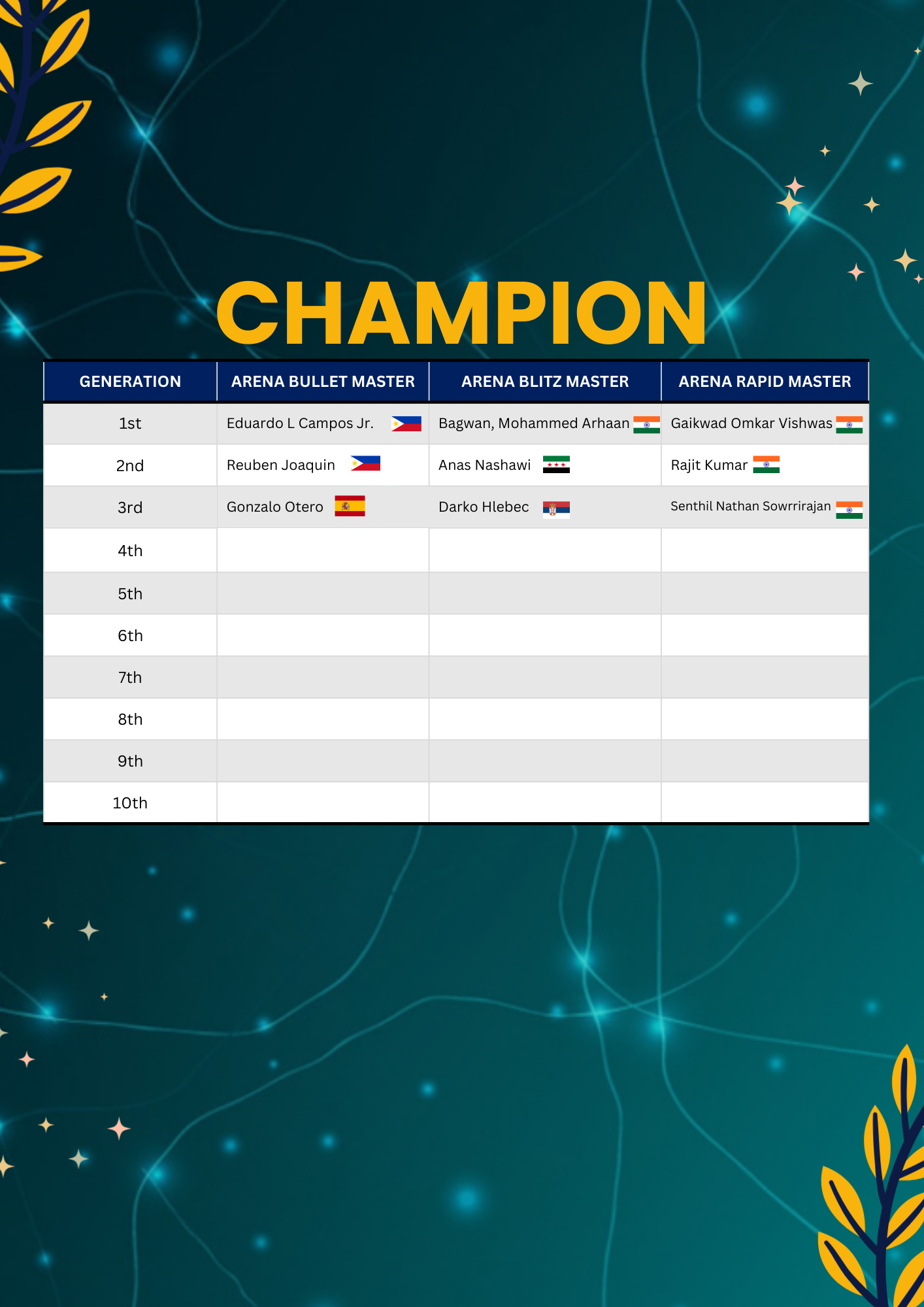 CHAMPION

| GENERATION | ARENA BULLET MASTER | ARENA BLITZ MASTER | ARENA RAPID MASTER |
|---|---|---|---|
| 1st | Eduardo L Campos Jr. | Bagwan, Mohammed Arhaan | Gaikwad Omkar Vishwas |
| 2nd | Reuben Joaquin | Anas Nashawi | Rajit Kumar |
| 3rd | Gonzalo Otero | Darko Hlebec | Senthil Nathan Sowrrirajan |
| 4th | | | |
| 5th | | | |
| 6th | | | |
| 7th | | | |
| 8th | | | |
| 9th | | | |
| 10th | | | |